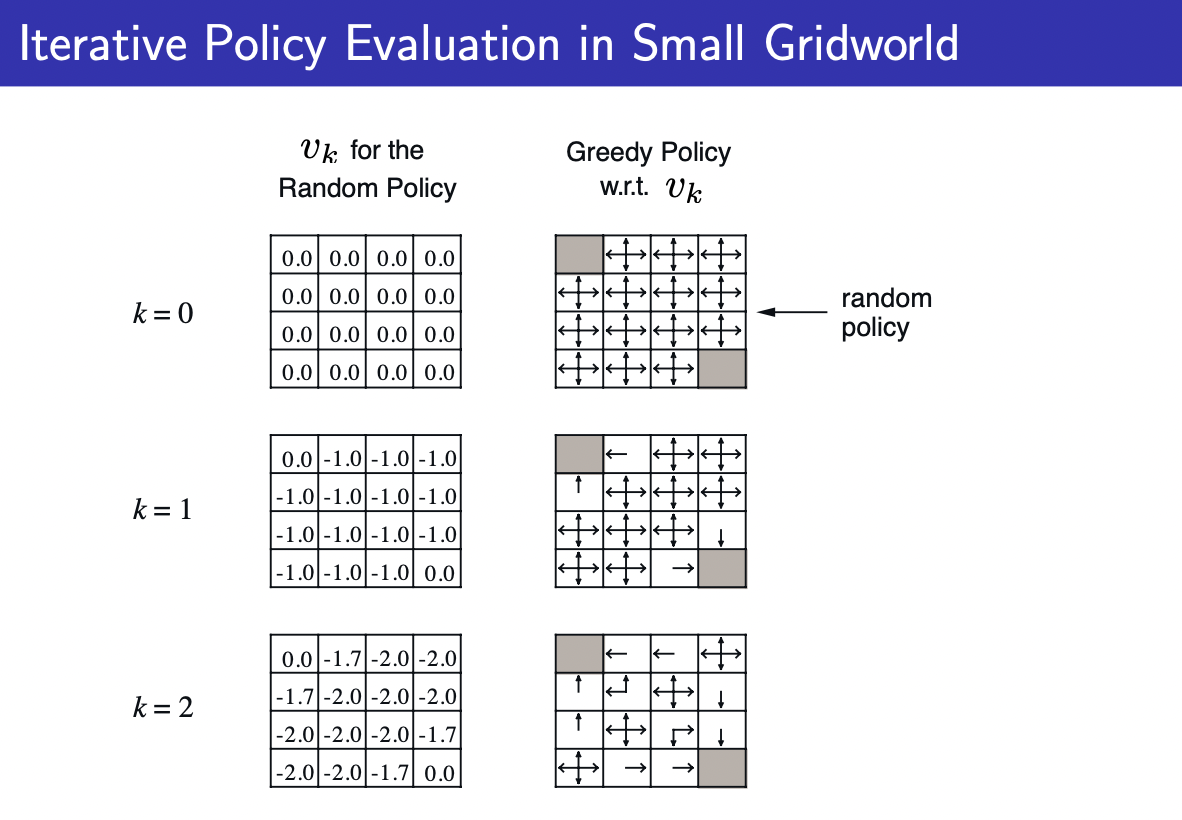 Iterative Policy Evaluation in Small Gridworld

$v_k$ for the Random Policy

Greedy Policy w.r.t. $v_k$

$k = 0$

| 0.0 | 0.0 | 0.0 | 0.0 |
|---|---|---|---|
| 0.0 | 0.0 | 0.0 | 0.0 |
| 0.0 | 0.0 | 0.0 | 0.0 |
| 0.0 | 0.0 | 0.0 | 0.0 |

random policy

$k = 1$

| 0.0 | -1.0 | -1.0 | -1.0 |
|---|---|---|---|
| -1.0 | -1.0 | -1.0 | -1.0 |
| -1.0 | -1.0 | -1.0 | -1.0 |
| -1.0 | -1.0 | -1.0 | 0.0 |

$k = 2$

| 0.0 | -1.7 | -2.0 | -2.0 |
|---|---|---|---|
| -1.7 | -2.0 | -2.0 | -2.0 |
| -2.0 | -2.0 | -2.0 | -1.7 |
| -2.0 | -2.0 | -1.7 | 0.0 |